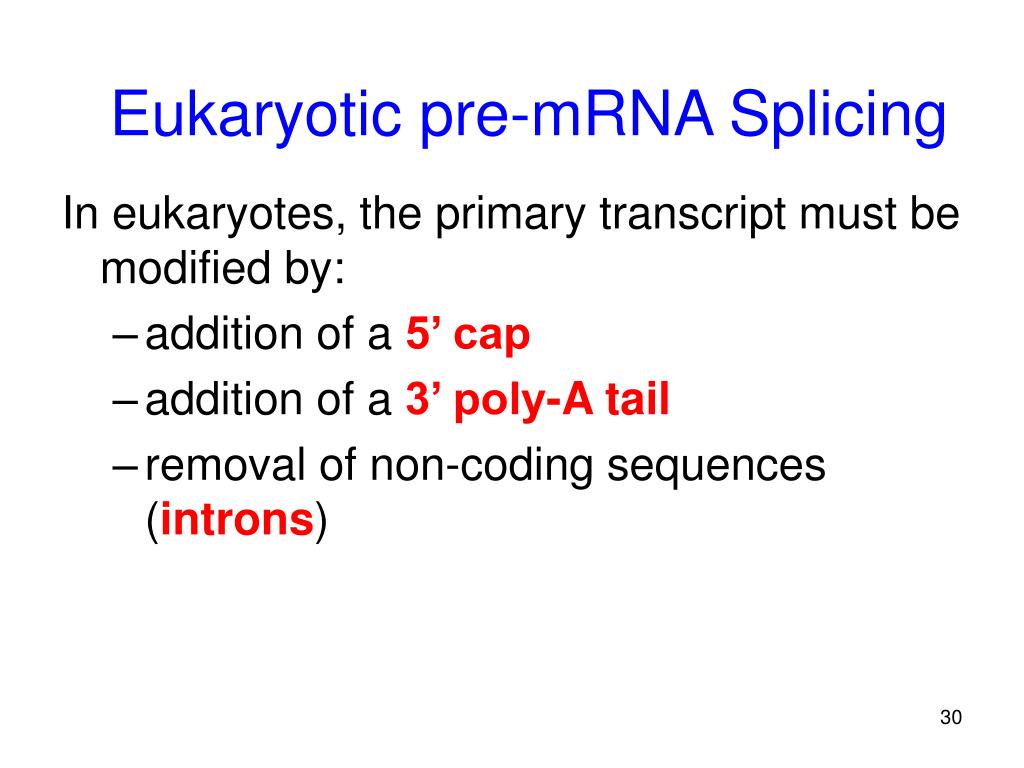 Eukaryotic pre-mRNA Splicing

In eukaryotes, the primary transcript must be modified by:

– addition of a 5’ cap
– addition of a 3’ poly-A tail
– removal of non-coding sequences (introns)

30